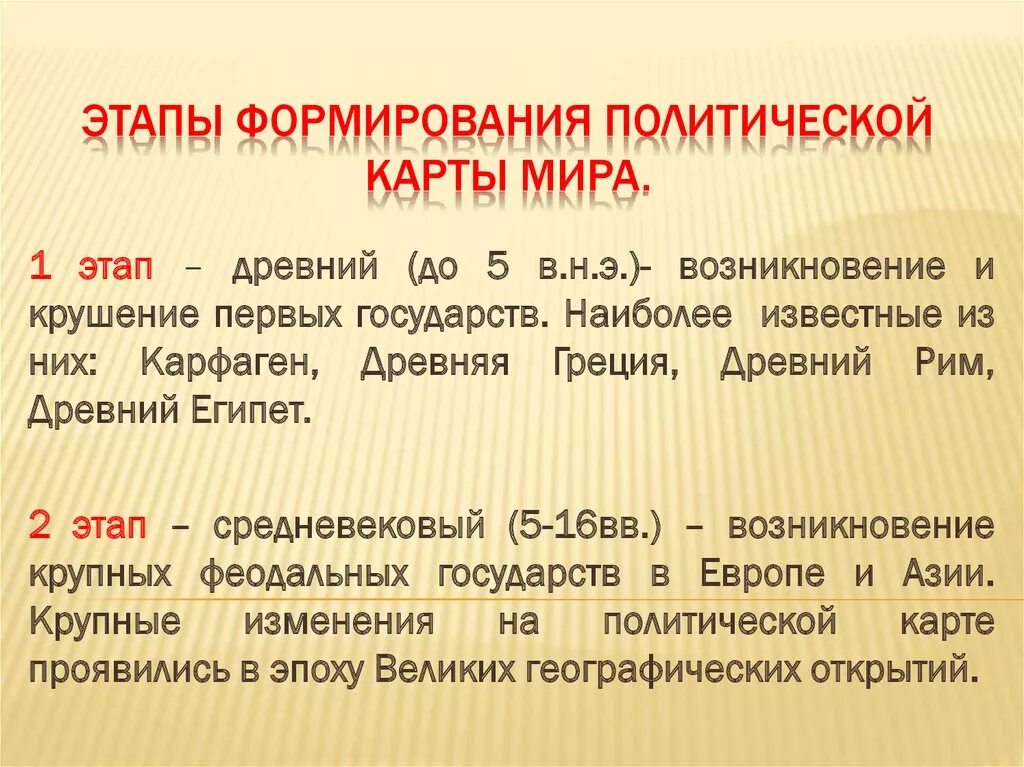 ЭТАПЫ ФОРМИРОВАНИЯ ПОЛИТИЧЕСКОЙ КАРТЫ МИРА.

1 этап – древний (до 5 в.н.э.)- возникновение и крушение первых государств. Наиболее известные из них: Карфаген, Древняя Греция, Древний Рим, Древний Египет.

2 этап – средневековый (5-16вв.) – возникновение крупных феодальных государств в Европе и Азии. Крупные изменения на политической карте проявились в эпоху Великих географических открытий.